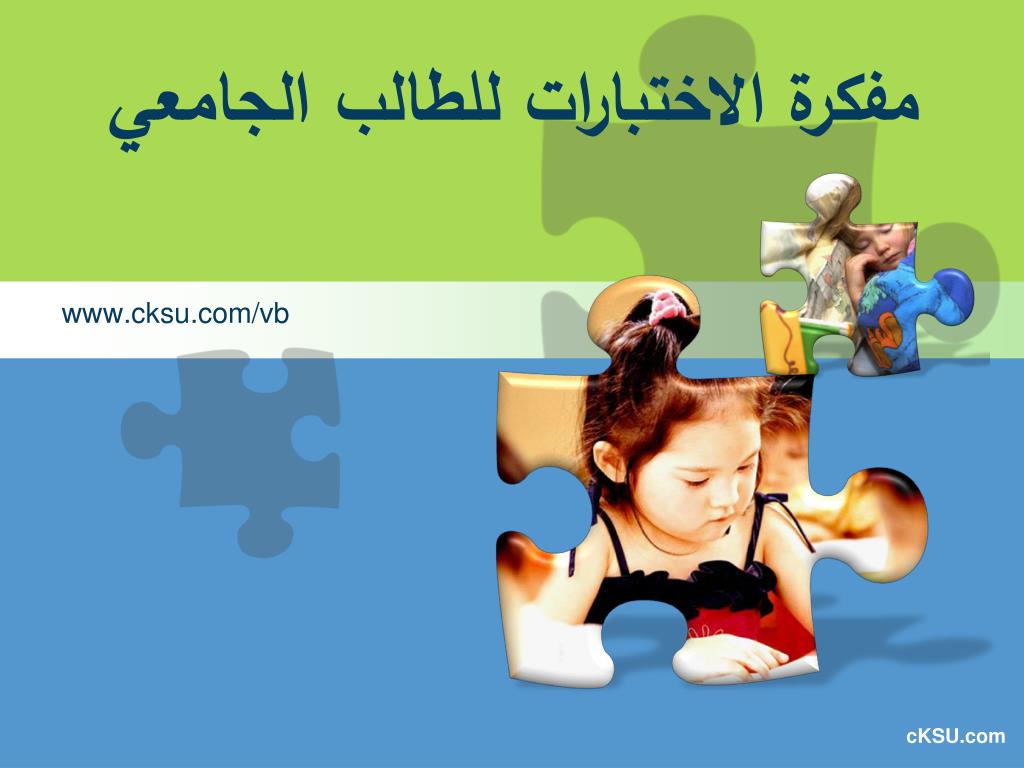 مفكرة الاختبارات للطالب الجامعي

www.cksu.com/vb

cKSU.com